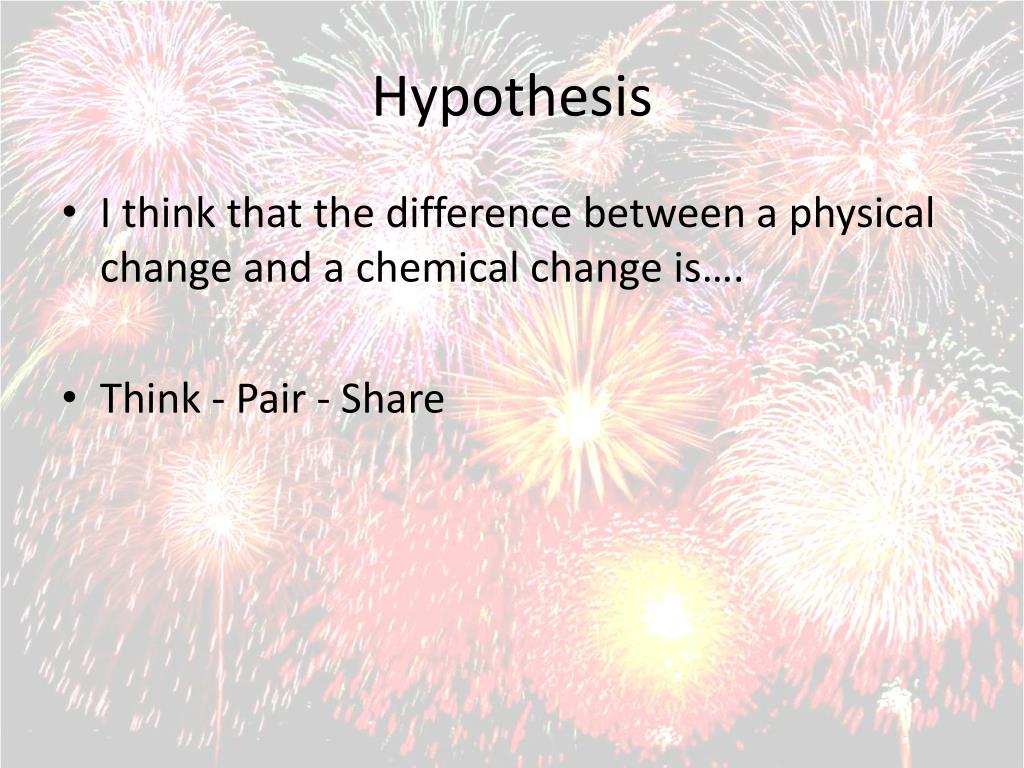 Hypothesis

• I think that the difference between a physical change and a chemical change is….

• Think - Pair - Share